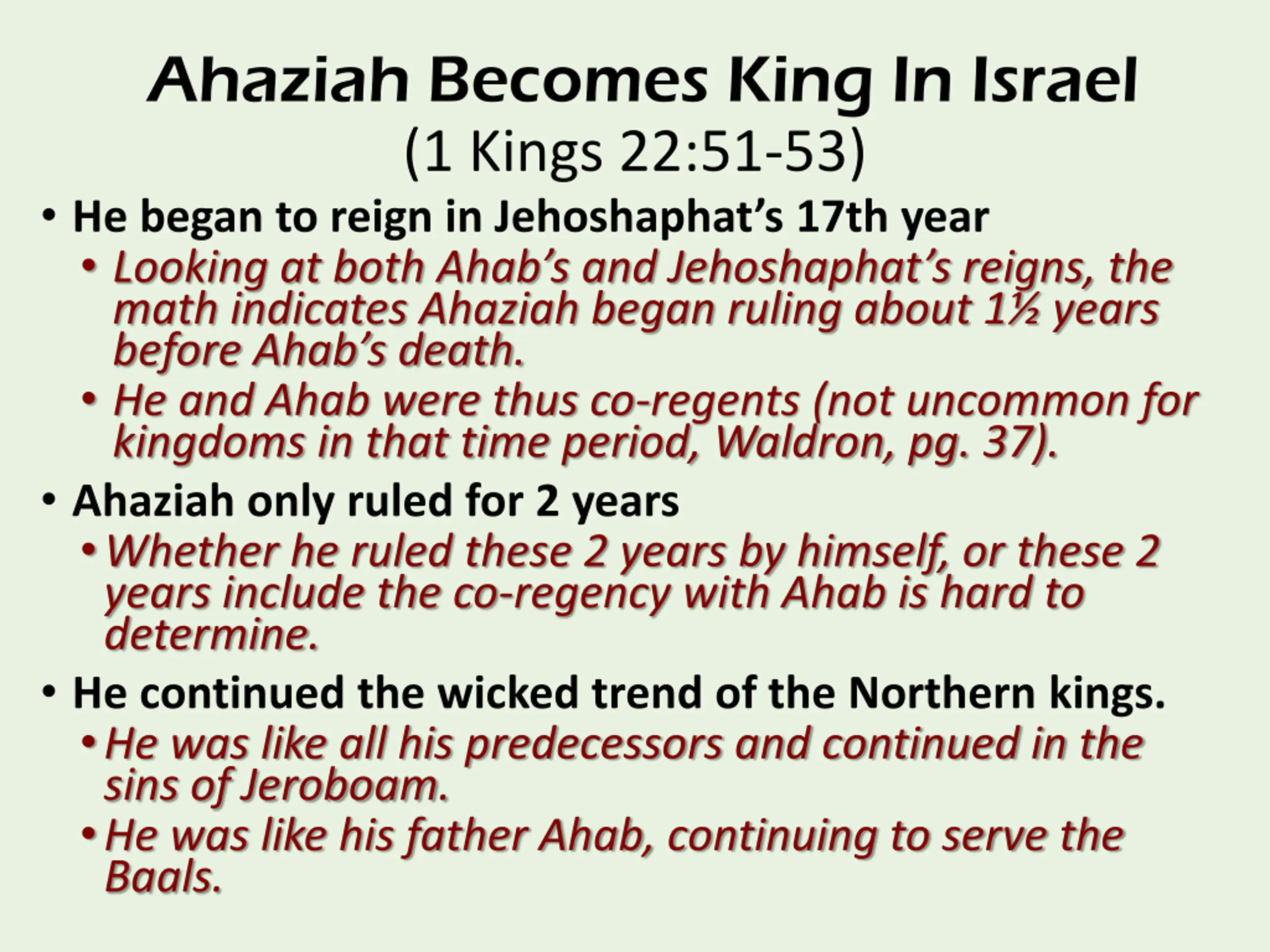 Ahaziah Becomes King In Israel
(1 Kings 22:51-53)

• He began to reign in Jehoshaphat's 17th year
  • Looking at both Ahab's and Jehoshaphat's reigns, the math indicates Ahaziah began ruling about 1½ years before Ahab's death.
  • He and Ahab were thus co-regents (not uncommon for kingdoms in that time period, Waldron, pg. 37).
• Ahaziah only ruled for 2 years
  • Whether he ruled these 2 years by himself, or these 2 years include the co-regency with Ahab is hard to determine.
• He continued the wicked trend of the Northern kings.
  • He was like all his predecessors and continued in the sins of Jeroboam.
  • He was like his father Ahab, continuing to serve the Baals.